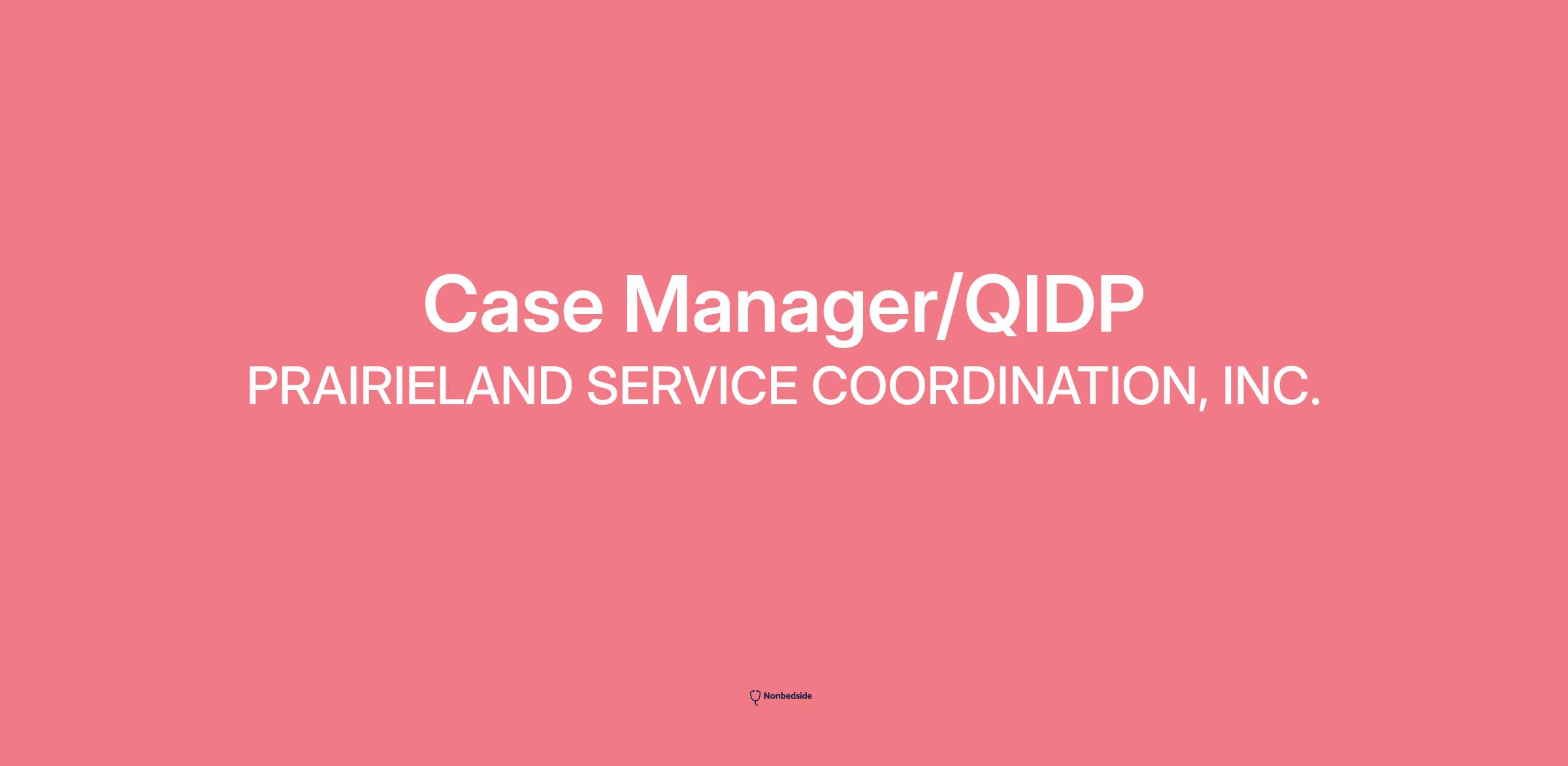 Case Manager/QIDP

PRAIRIELAND SERVICE COORDINATION, INC.

Nonbedside